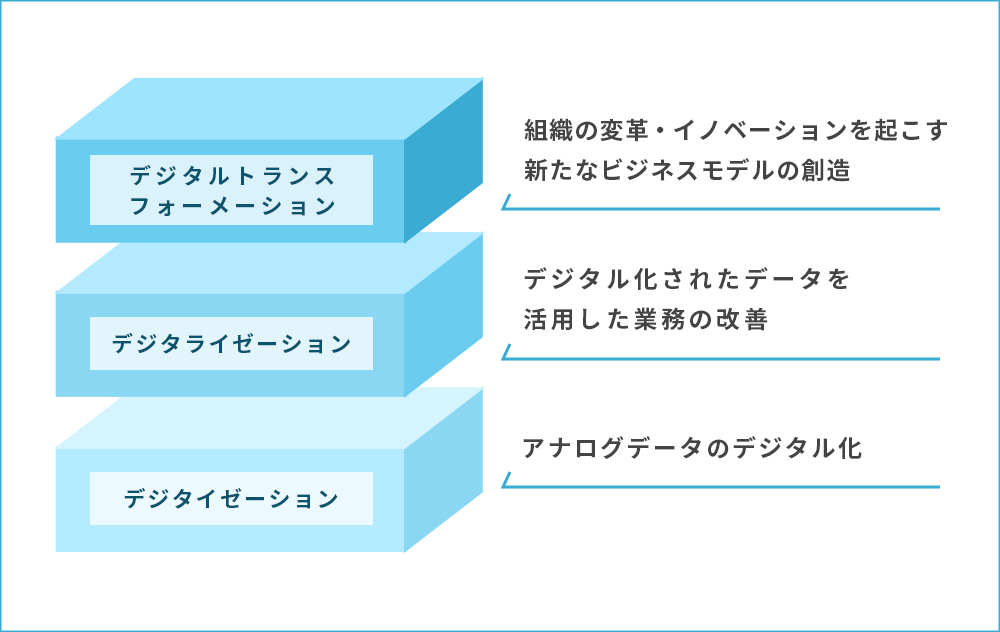 デジタルトランスフォーメーション

組織の変革・イノベーションを起こす新たなビジネスモデルの創造

デジタライゼーション

デジタル化されたデータを活用した業務の改善

デジタイゼーション

アナログデータのデジタル化